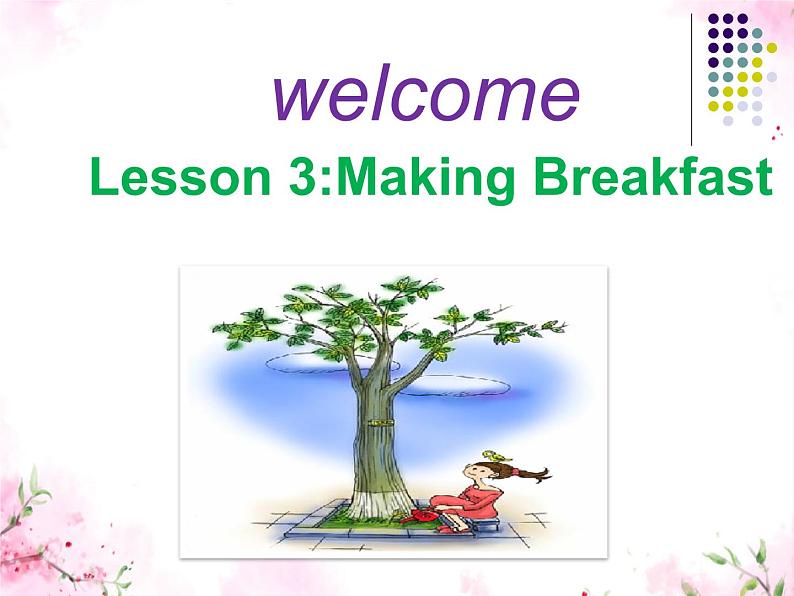 welcome

Lesson 3:Making Breakfast